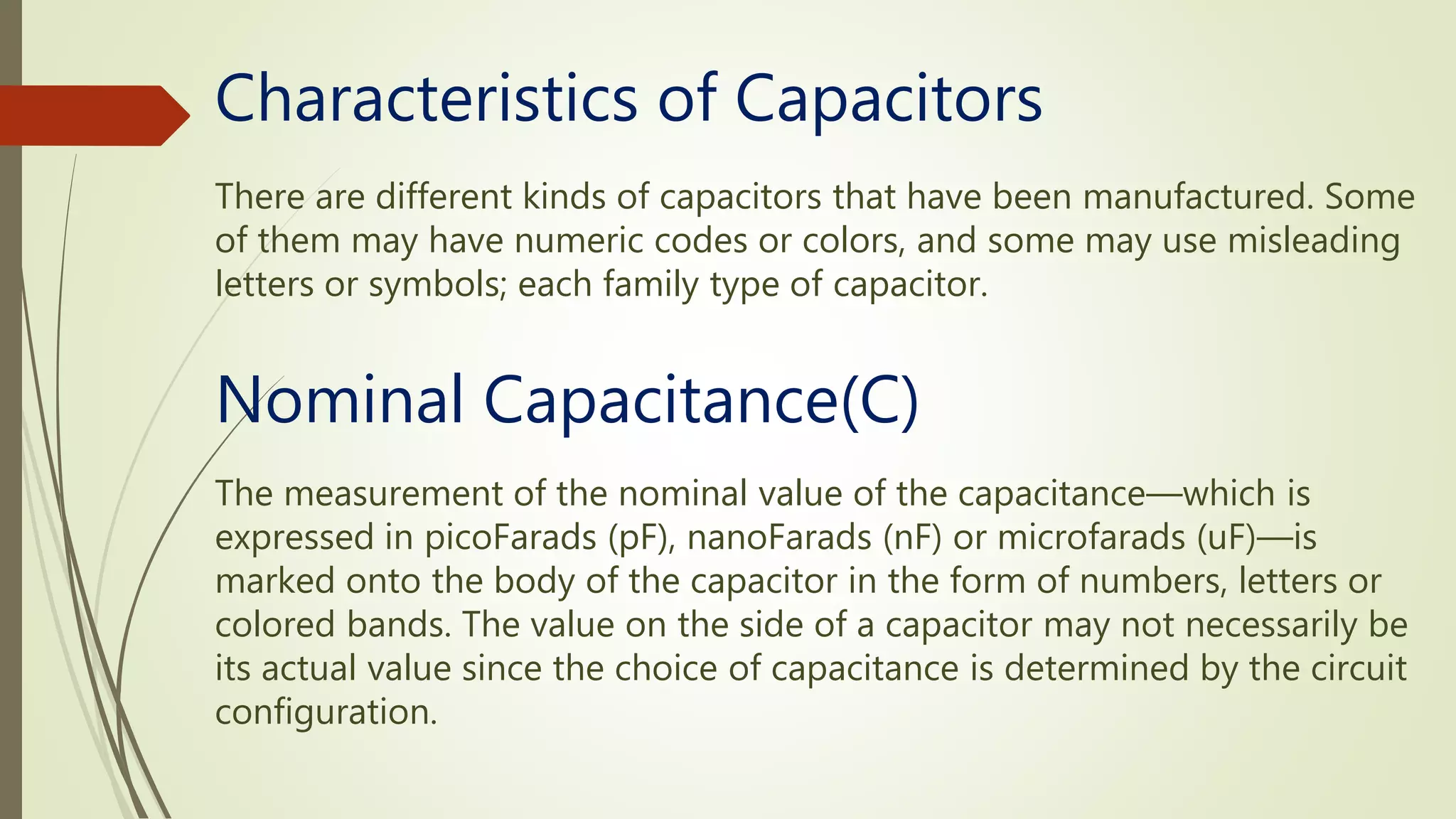 Characteristics of Capacitors

There are different kinds of capacitors that have been manufactured. Some of them may have numeric codes or colors, and some may use misleading letters or symbols; each family type of capacitor.

Nominal Capacitance(C)

The measurement of the nominal value of the capacitance—which is expressed in picoFarads (pF), nanoFarads (nF) or microfarads (uF)—is marked onto the body of the capacitor in the form of numbers, letters or colored bands. The value on the side of a capacitor may not necessarily be its actual value since the choice of capacitance is determined by the circuit configuration.